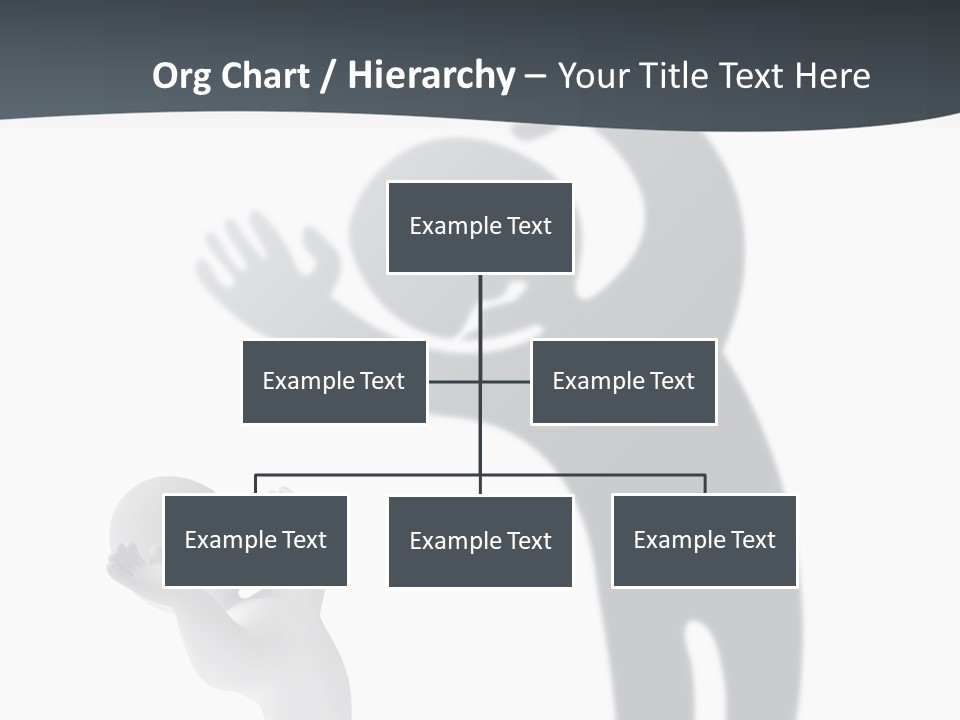 Org Chart / Hierarchy – Your Title Text Here

Example Text

Example Text

Example Text

Example Text

Example Text

Example Text